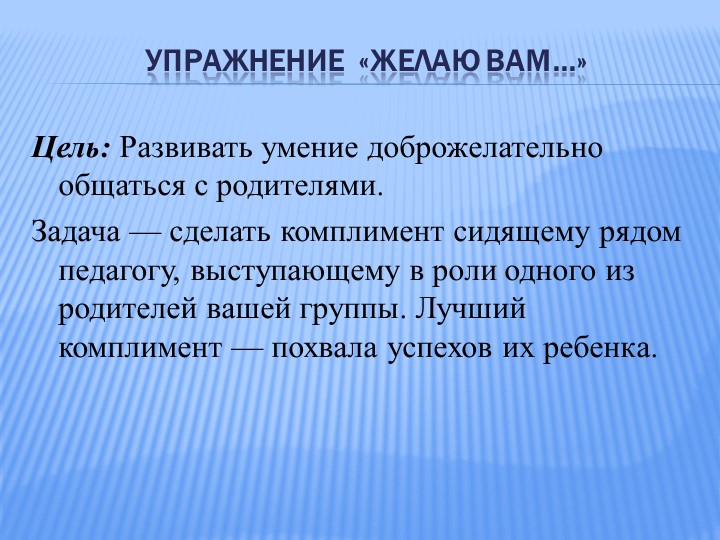 УПРАЖНЕНИЕ «ЖЕЛАЮ ВАМ…»

Цель: Развивать умение доброжелательно общаться с родителями.

Задача — сделать комплимент сидящему рядом педагогу, выступающему в роли одного из родителей вашей группы. Лучший комплимент — похвала успехов их ребенка.